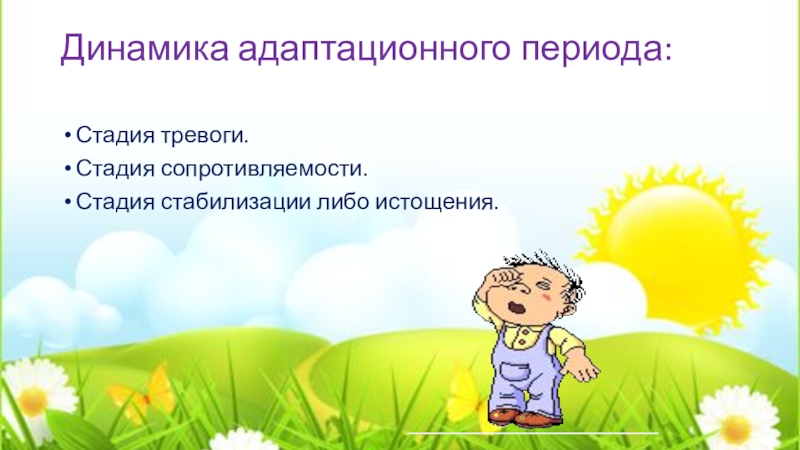 Динамика адаптационного периода:

• Стадия тревоги.
• Стадия сопротивляемости.
• Стадия стабилизации либо истощения.